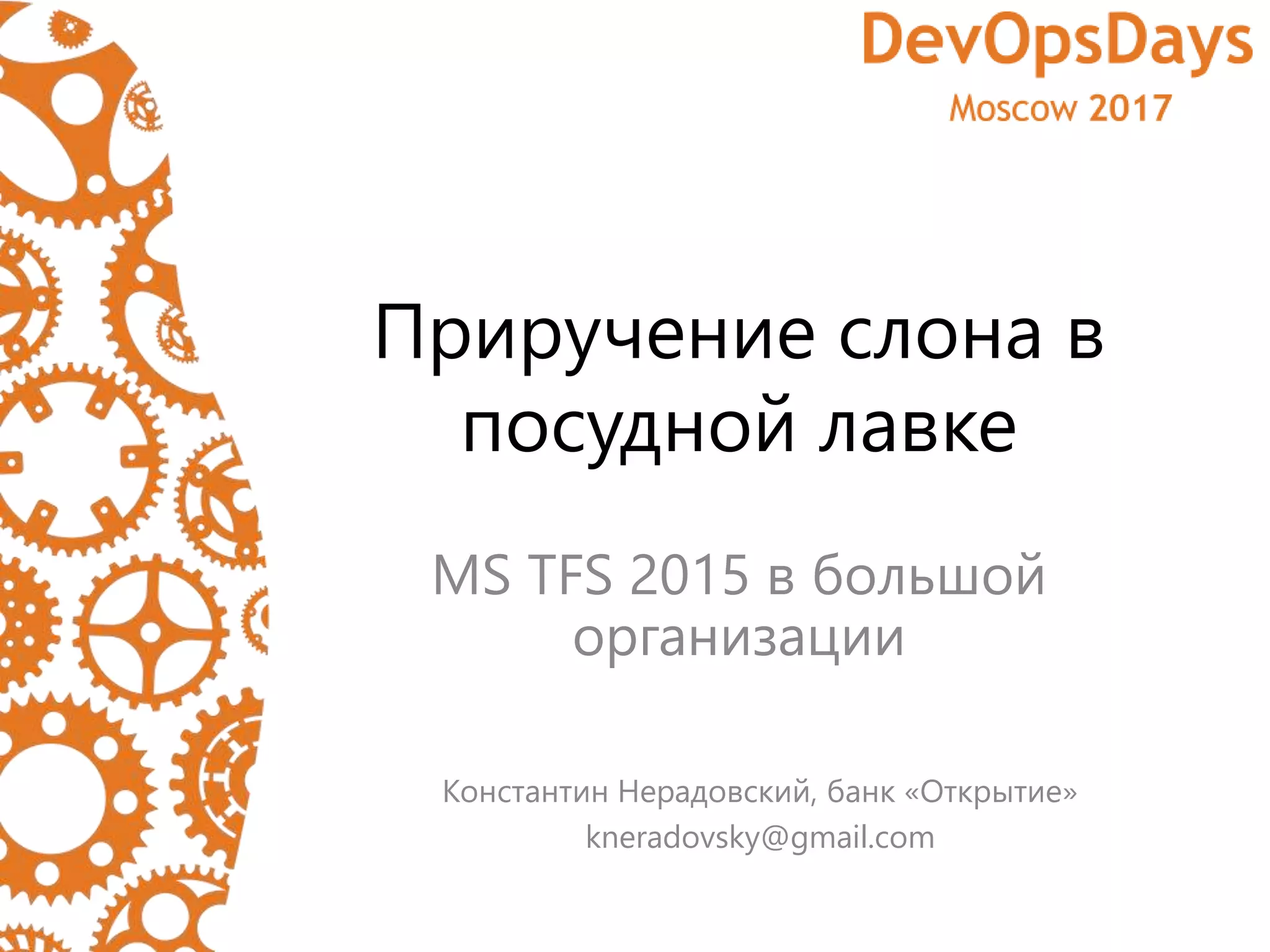 DevOpsDays
Moscow 2017

Приручение слона в посудной лавке

MS TFS 2015 в большой организации

Константин Нерадовский, банк «Открытие»
kneradovsky@gmail.com